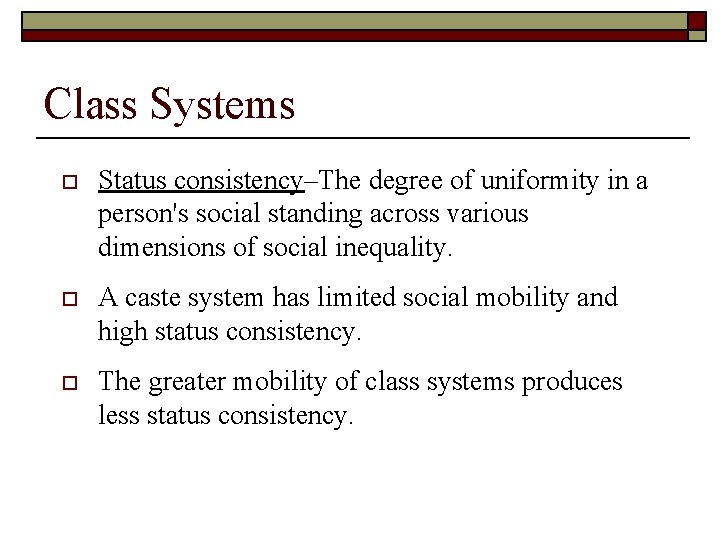 Class Systems

Status consistency–The degree of uniformity in a person's social standing across various dimensions of social inequality.

A caste system has limited social mobility and high status consistency.

The greater mobility of class systems produces less status consistency.